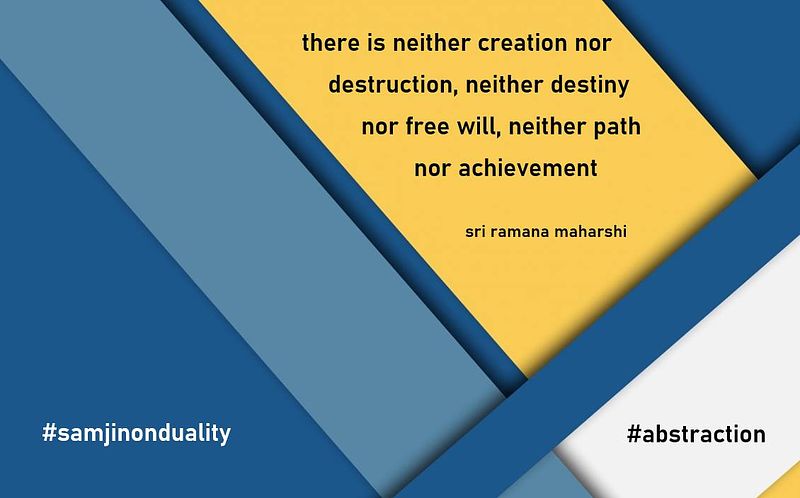 there is neither creation nor destruction, neither destiny nor free will, neither path nor achievement

sri ramana maharshi

#samjinonduality

#abstraction